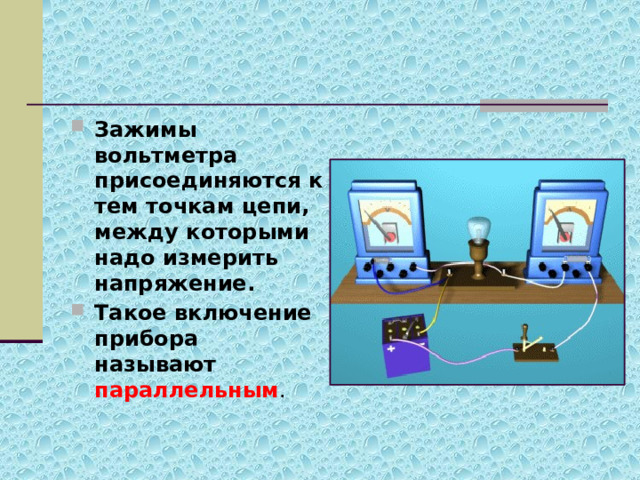 Зажимы вольтметра присоединяются к тем точкам цепи, между которыми надо измерить напряжение.

Такое включение прибора называют параллельным.